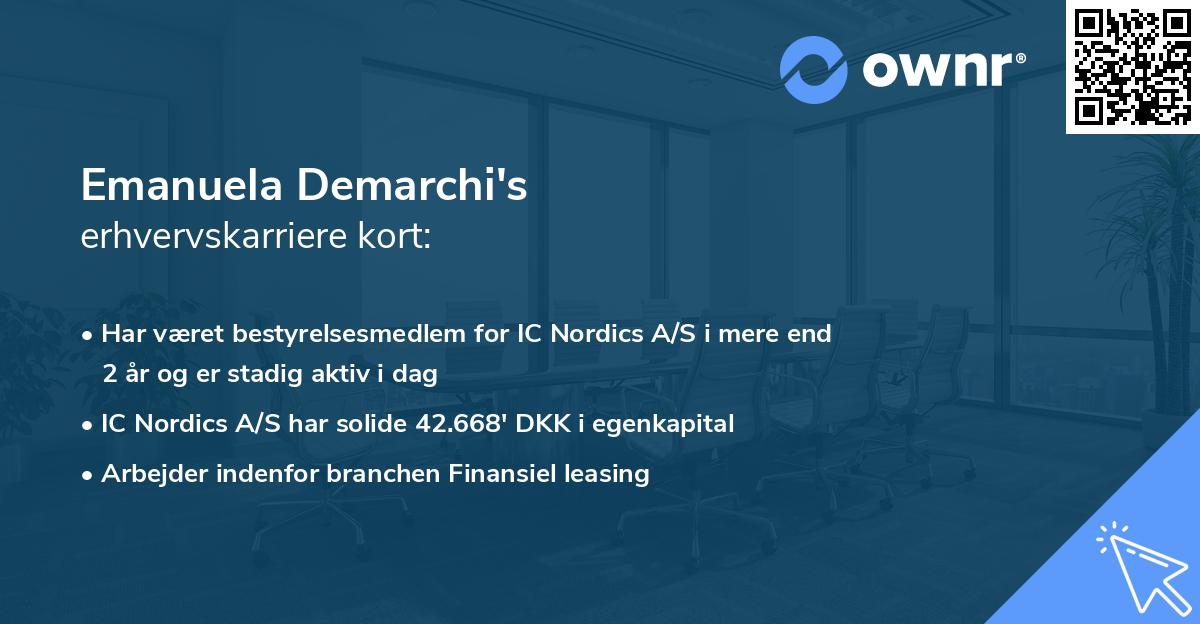 ownr®

Emanuela Demarchi's
erhvervskarriere kort:

• Har været bestyrelsesmedlem for IC Nordics A/S i mere end 2 år og er stadig aktiv i dag

• IC Nordics A/S har solide 42.668' DKK i egenkapital

• Arbejder indenfor branchen Finansiel leasing